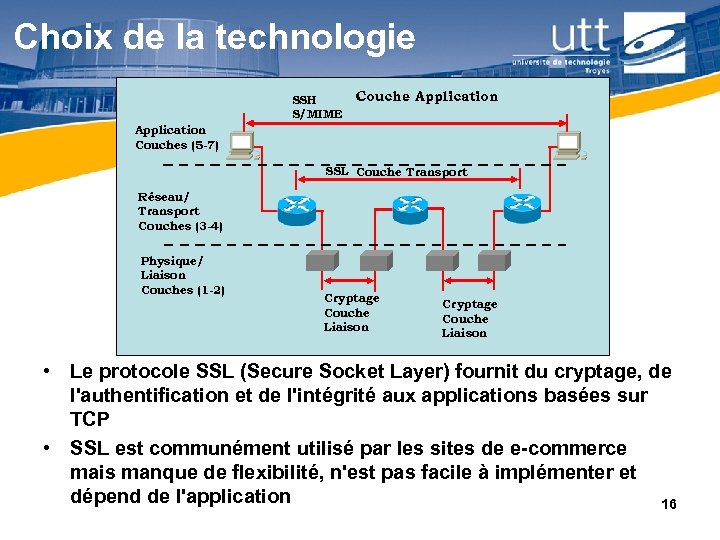 Choix de la technologie

utt
université de technologie
Troyes

SSH
S/MIME
Couche Application

Application
Couches (5-7)

SSL Couche Transport

Réseau/
Transport
Couches (3-4)

Physique/
Liaison
Couches (1-2)

Cryptage
Couche
Liaison

Cryptage
Couche
Liaison

• Le protocole SSL (Secure Socket Layer) fournit du cryptage, de l'authentification et de l'intégrité aux applications basées sur TCP

• SSL est communément utilisé par les sites de e-commerce mais manque de flexibilité, n'est pas facile à implémenter et dépend de l'application

16